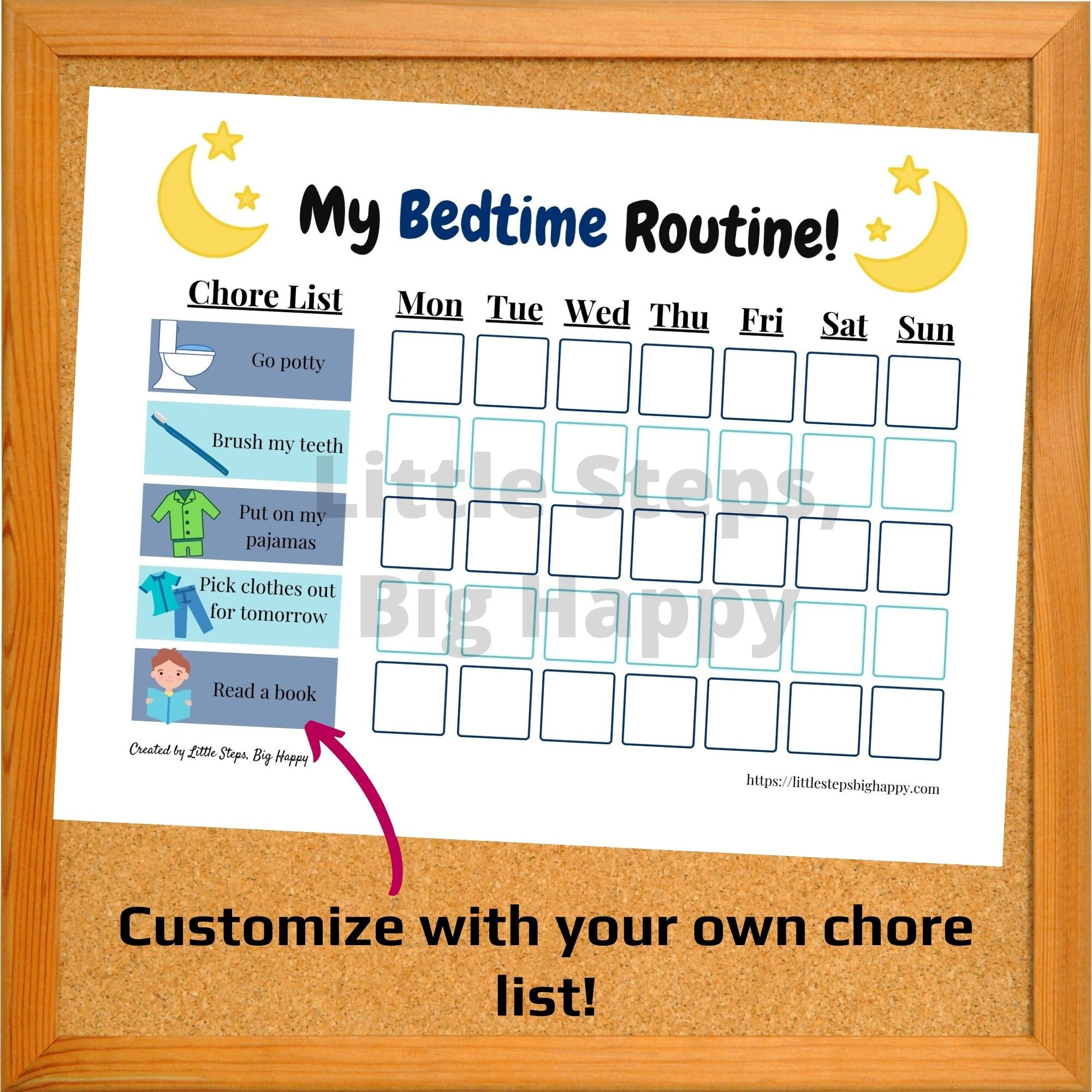 My Bedtime Routine!

| Chore List | Mon | Tue | Wed | Thu | Fri | Sat | Sun |
|---|---|---|---|---|---|---|---|
| Go potty | | | | | | | |
| Brush my teeth | | | | | | | |
| Put on my pajamas | | | | | | | |
| Pick clothes out for tomorrow | | | | | | | |
| Read a book | | | | | | | |

Little Steps, Big Happy

Created by Little Steps, Big Happy

https://littlestepsbighappy.com

Customize with your own chore list!